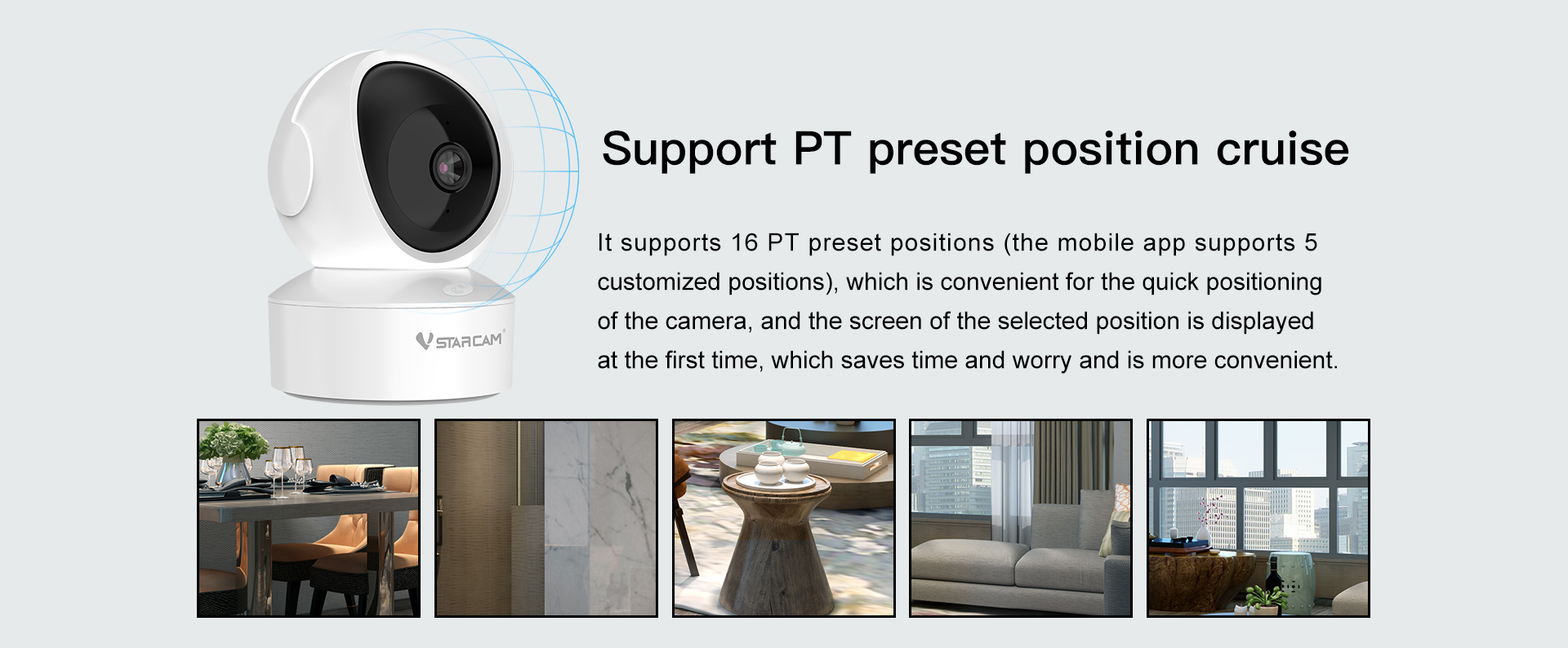 VSTARCAM

Support PT preset position cruise

It supports 16 PT preset positions (the mobile app supports 5 customized positions), which is convenient for the quick positioning of the camera, and the screen of the selected position is displayed at the first time, which saves time and worry and is more convenient.